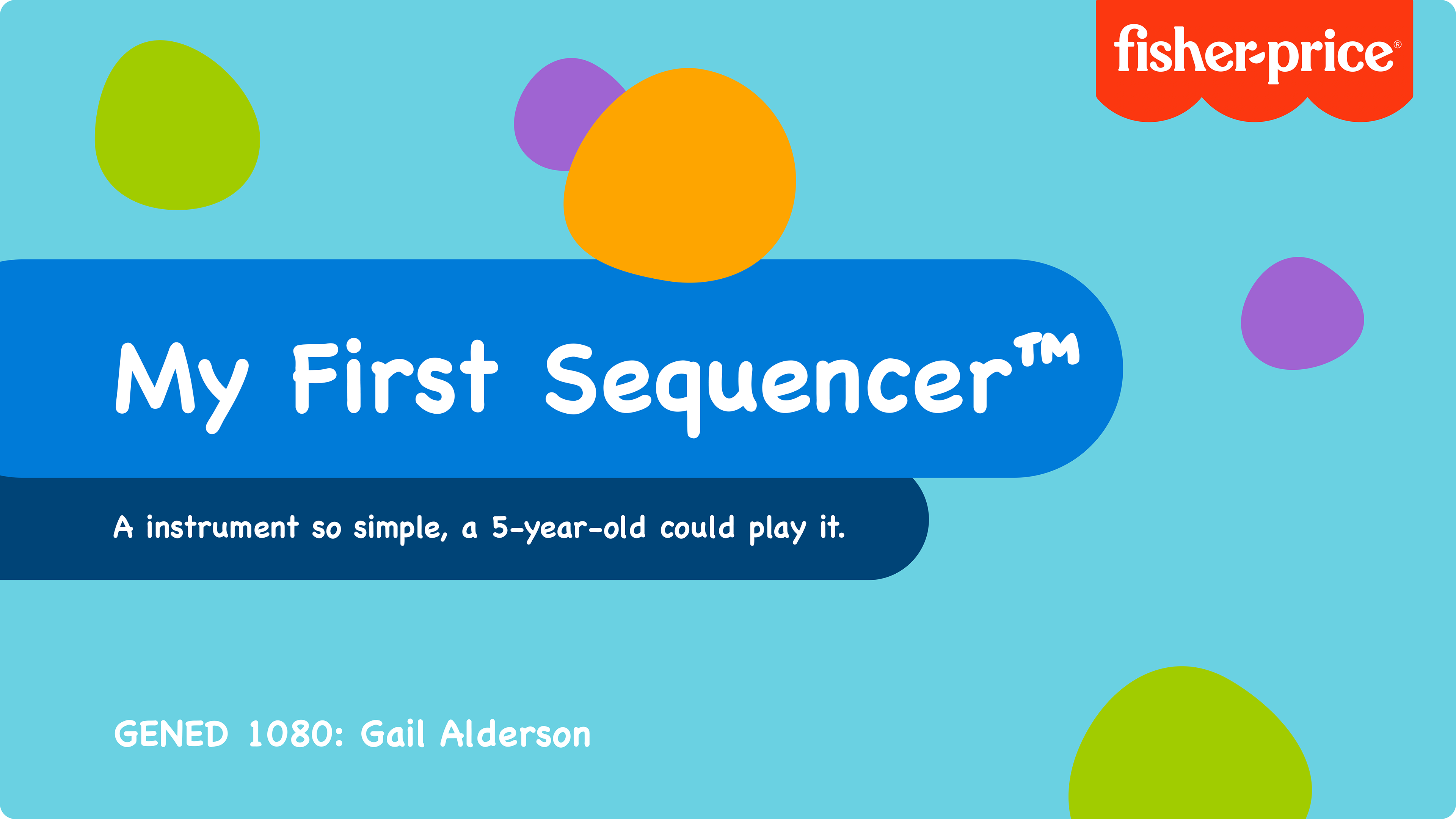 fisher-price®

My First Sequencer™

A instrument so simple, a 5-year-old could play it.

GENED 1080: Gail Alderson